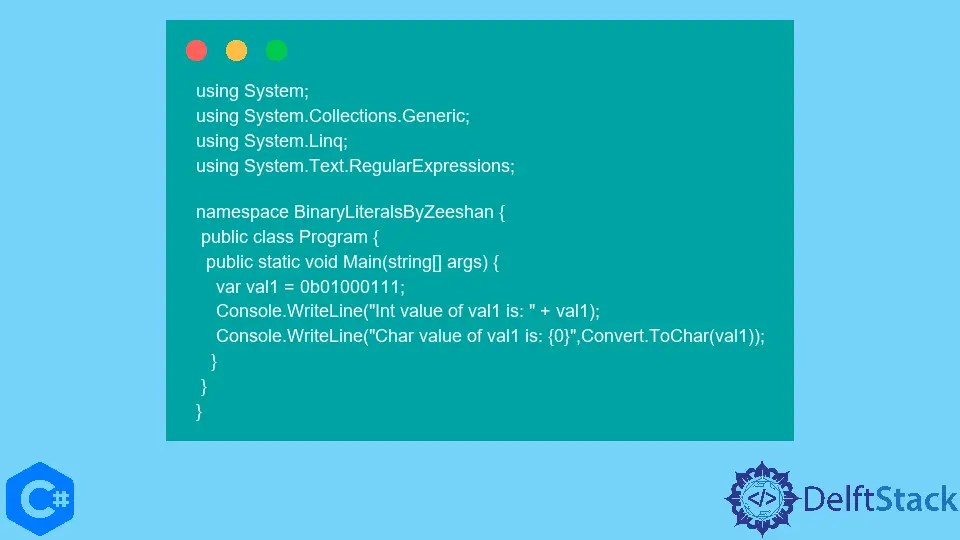 using System;
using System.Collections.Generic;
using System.Linq;
using System.Text.RegularExpressions;

namespace BinaryLiteralsByZeeshan {
 public class Program {
  public static void Main(string[] args) {
   var val1 = 0b01000111;
   Console.WriteLine("Int value of val1 is: " + val1);
   Console.WriteLine("Char value of val1 is: {0}",Convert.ToChar(val1));
  }
 }
}

C#

</>

DelftStack